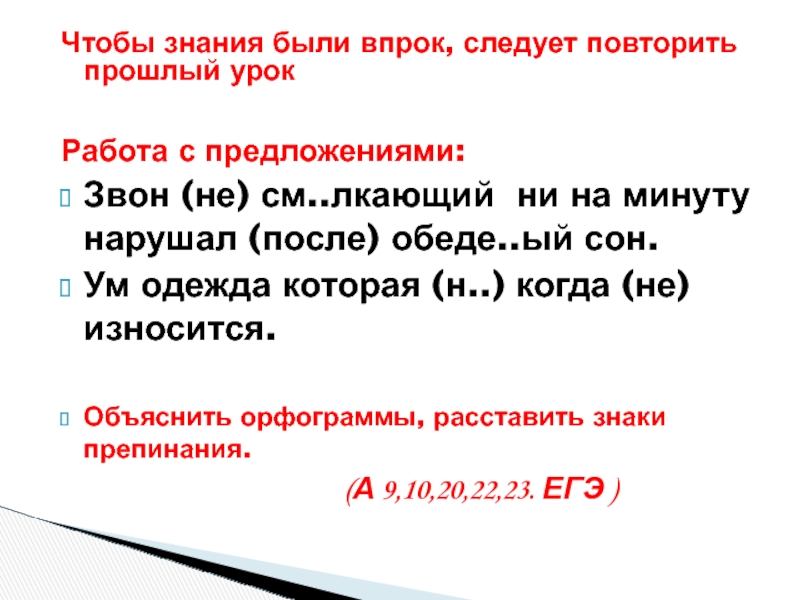 Чтобы знания были впрок, следует повторить прошлый урок

Работа с предложениями:

Звон (не) см..лкающий ни на минуту нарушал (после) обеде..ый сон.

Ум одежда которая (н..) когда (не) износится.

Объяснить орфограммы, расставить знаки препинания.

(А 9,10,20,22,23. ЕГЭ )